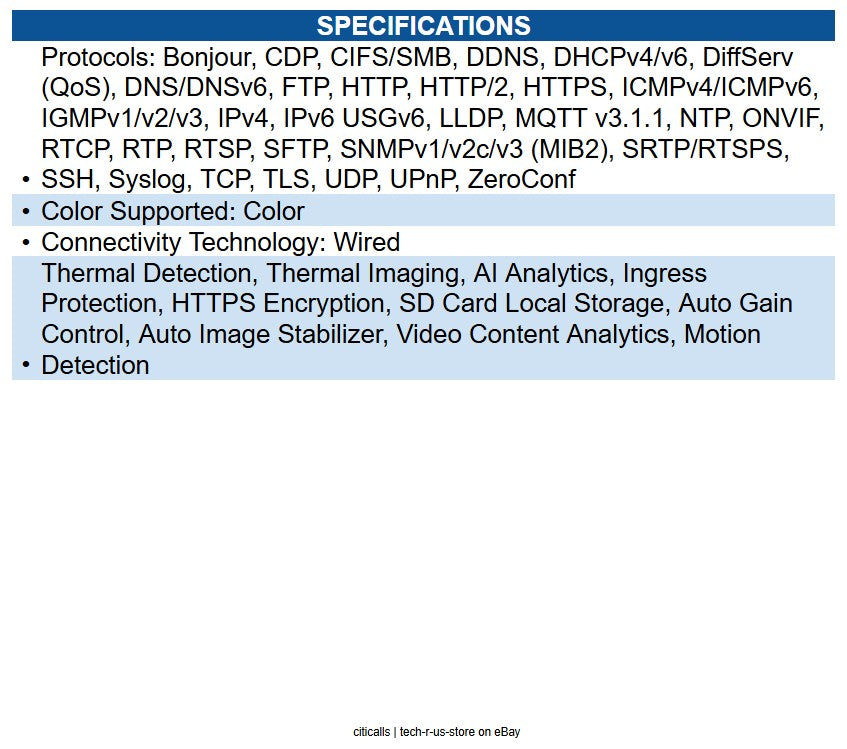 SPECIFICATIONS

• Protocols: Bonjour, CDP, CIFS/SMB, DDNS, DHCPv4/v6, DiffServ (QoS), DNS/DNSv6, FTP, HTTP, HTTP/2, HTTPS, ICMPv4/ICMPv6, IGMPv1/v2/v3, IPv4, IPv6 USGv6, LLDP, MQTT v3.1.1, NTP, ONVIF, RTCP, RTP, RTSP, SFTP, SNMPv1/v2c/v3 (MIB2), SRTP/RTSPS, SSH, Syslog, TCP, TLS, UDP, UPnP, ZeroConf

• Color Supported: Color

• Connectivity Technology: Wired

• Thermal Detection, Thermal Imaging, AI Analytics, Ingress Protection, HTTPS Encryption, SD Card Local Storage, Auto Gain Control, Auto Image Stabilizer, Video Content Analytics, Motion Detection

citicalls | tech-r-us-store on eBay